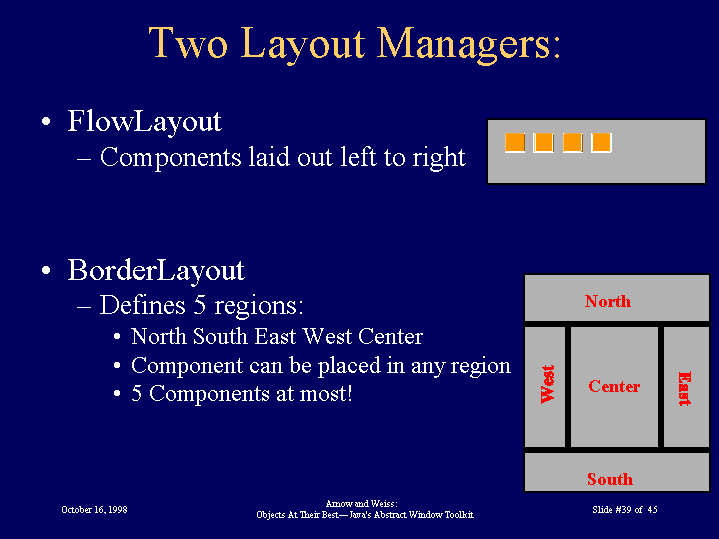 Two Layout Managers:

• FlowLayout
– Components laid out left to right

• BorderLayout
– Defines 5 regions:
• North South East West Center
• Component can be placed in any region
• 5 Components at most!

North
West
Center
East
South

October 16, 1998

Arnow and Weiss:
Objects At Their Best—Java's Abstract Window Toolkit

Slide #39 of 45